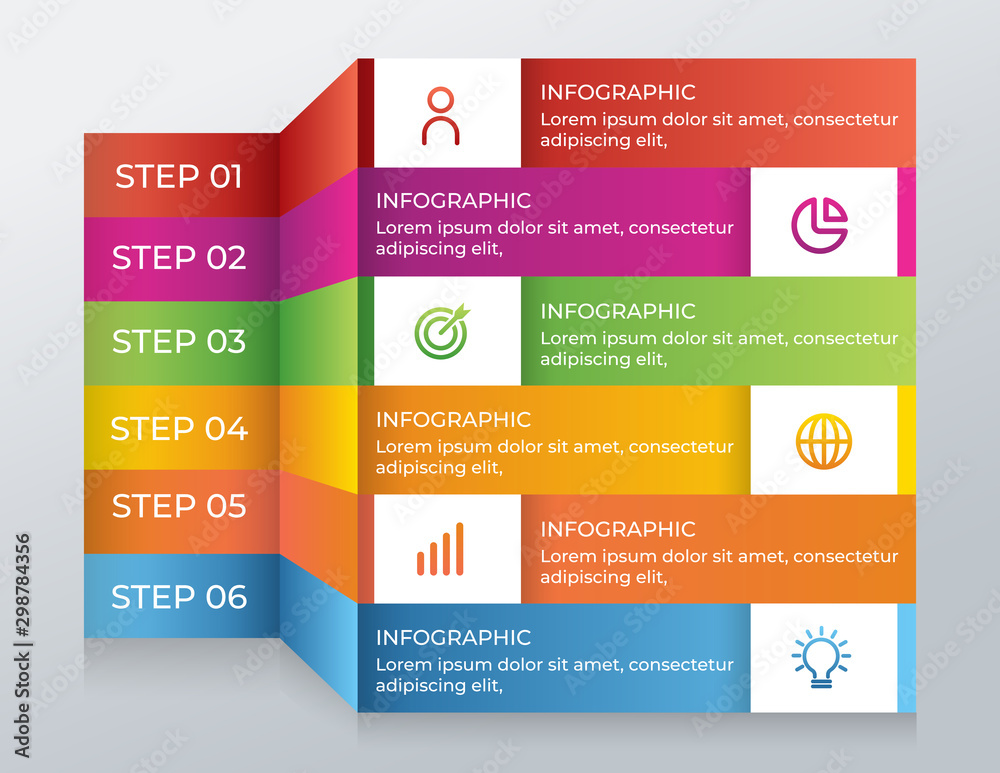 STEP 01

STEP 02

STEP 03

STEP 04

STEP 05

STEP 06

INFOGRAPHIC
Lorem ipsum dolor sit amet, consectetur adipiscing elit,

INFOGRAPHIC
Lorem ipsum dolor sit amet, consectetur adipiscing elit,

INFOGRAPHIC
Lorem ipsum dolor sit amet, consectetur adipiscing elit,

INFOGRAPHIC
Lorem ipsum dolor sit amet, consectetur adipiscing elit,

INFOGRAPHIC
Lorem ipsum dolor sit amet, consectetur adipiscing elit,

INFOGRAPHIC
Lorem ipsum dolor sit amet, consectetur adipiscing elit,

Adobe Stock | #298784356